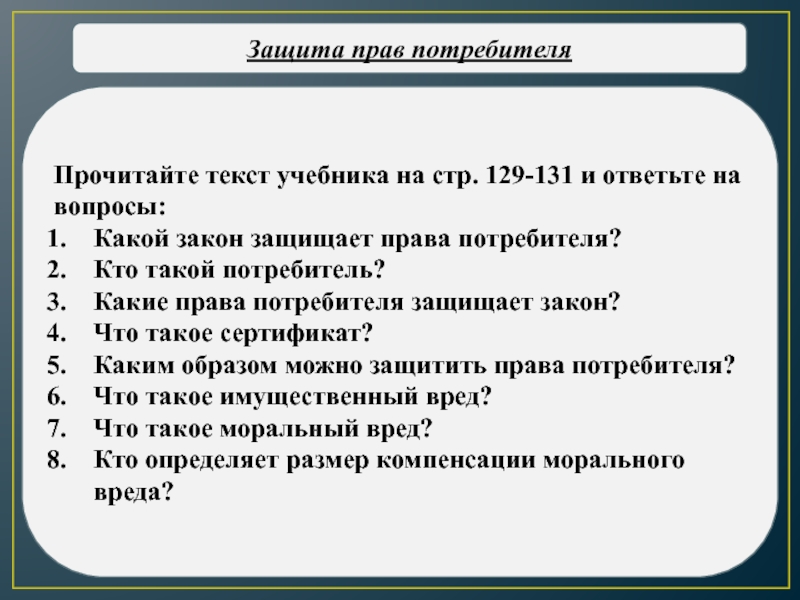 Защита прав потребителя

Прочитайте текст учебника на стр. 129-131 и ответьте на вопросы:
1. Какой закон защищает права потребителя?
2. Кто такой потребитель?
3. Какие права потребителя защищает закон?
4. Что такое сертификат?
5. Каким образом можно защитить права потребителя?
6. Что такое имущественный вред?
7. Что такое моральный вред?
8. Кто определяет размер компенсации морального вреда?